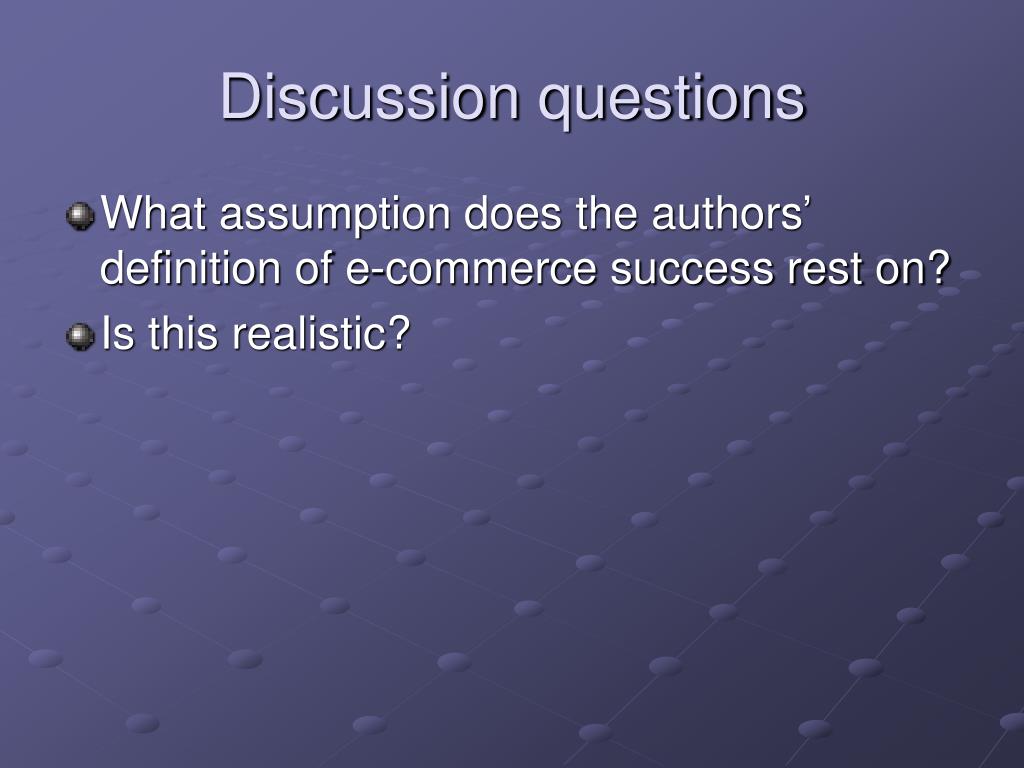 Discussion questions

What assumption does the authors’ definition of e-commerce success rest on?

Is this realistic?